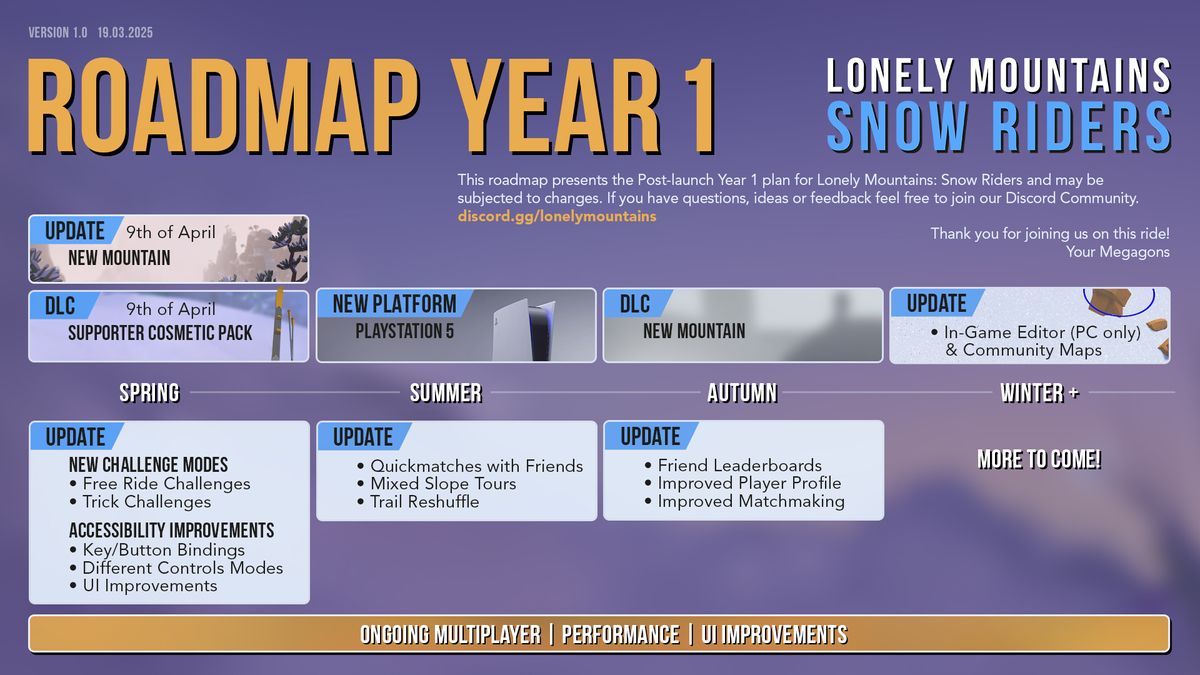 VERSION 1.0 19.03.2025

ROADMAP YEAR 1

LONELY MOUNTAINS
SNOW RIDERS

This roadmap presents the Post-launch Year 1 plan for Lonely Mountains: Snow Riders and may be subjected to changes. If you have questions, ideas or feedback feel free to join our Discord Community.
discord.gg/lonelymountains

Thank you for joining us on this ride!
Your Megagons

UPDATE 9th of April
NEW MOUNTAIN

DLC 9th of April
SUPPORTER COSMETIC PACK

NEW PLATFORM
PLAYSTATION 5

DLC
NEW MOUNTAIN

UPDATE
• In-Game Editor (PC only) & Community Maps

SPRING

SUMMER

AUTUMN

WINTER +

UPDATE
NEW CHALLENGE MODES
• Free Ride Challenges
• Trick Challenges
ACCESSIBILITY IMPROVEMENTS
• Key/Button Bindings
• Different Controls Modes
• UI Improvements

UPDATE
• Quickmatches with Friends
• Mixed Slope Tours
• Trail Reshuffle

UPDATE
• Friend Leaderboards
• Improved Player Profile
• Improved Matchmaking

MORE TO COME!

ONGOING MULTIPLAYER | PERFORMANCE | UI IMPROVEMENTS